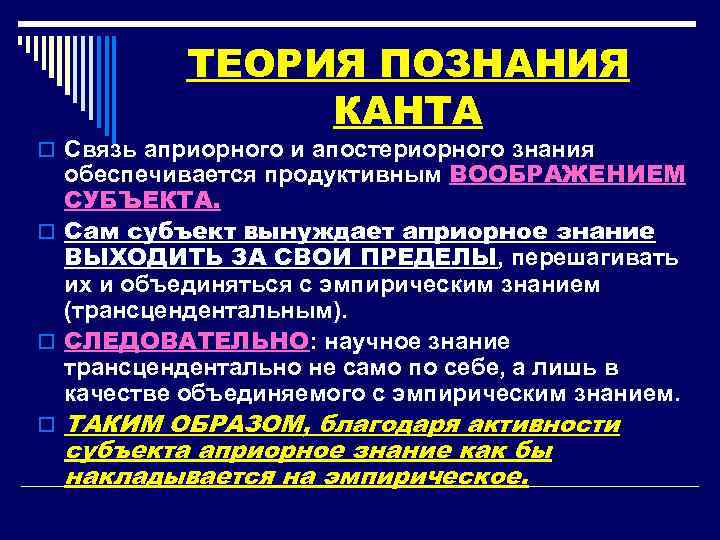 ТЕОРИЯ ПОЗНАНИЯ КАНТА

Связь априорного и апостериорного знания обеспечивается продуктивным ВООБРАЖЕНИЕМ СУБЪЕКТА.

Сам субъект вынуждает априорное знание ВЫХОДИТЬ ЗА СВОИ ПРЕДЕЛЫ, перешагивать их и объединяться с эмпирическим знанием (трансцендентальным).

СЛЕДОВАТЕЛЬНО: научное знание трансцендентально не само по себе, а лишь в качестве объединяемого с эмпирическим знанием.

ТАКИМ ОБРАЗОМ, благодаря активности субъекта априорное знание как бы накладывается на эмпирическое.